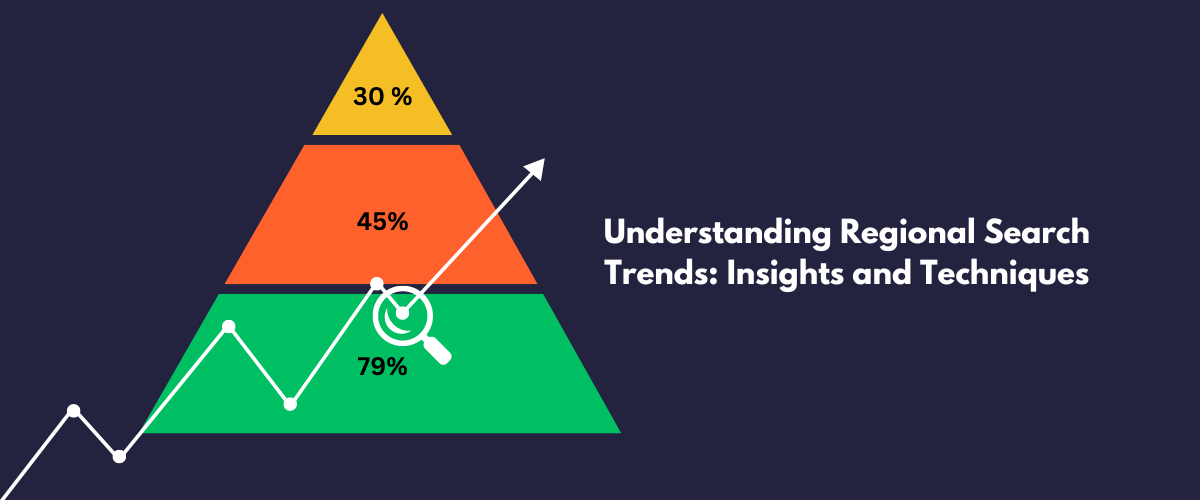 30 %

45%

79%

Understanding Regional Search Trends: Insights and Techniques